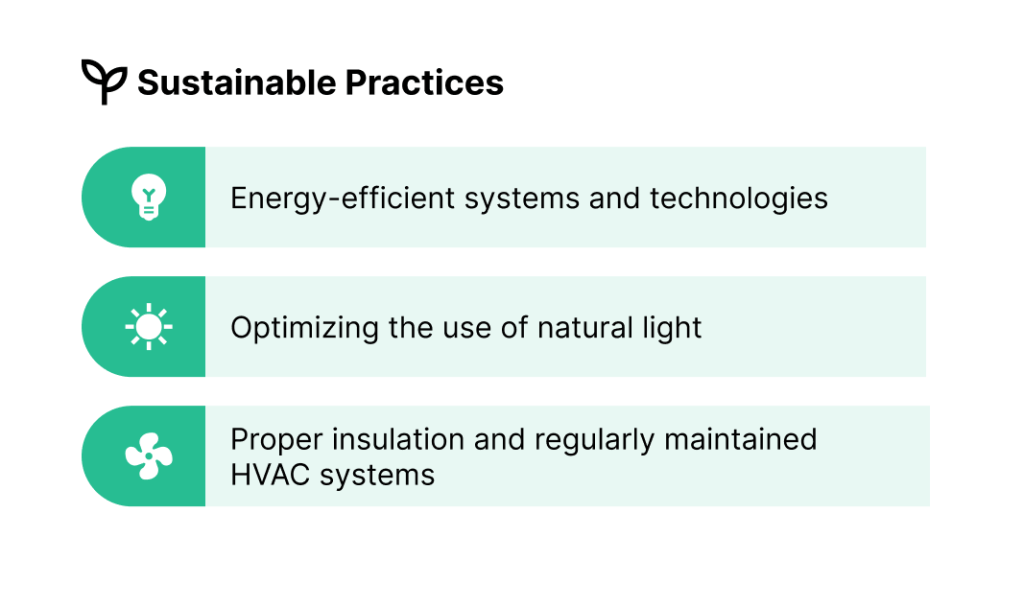 Sustainable Practices

Energy-efficient systems and technologies

Optimizing the use of natural light

Proper insulation and regularly maintained HVAC systems